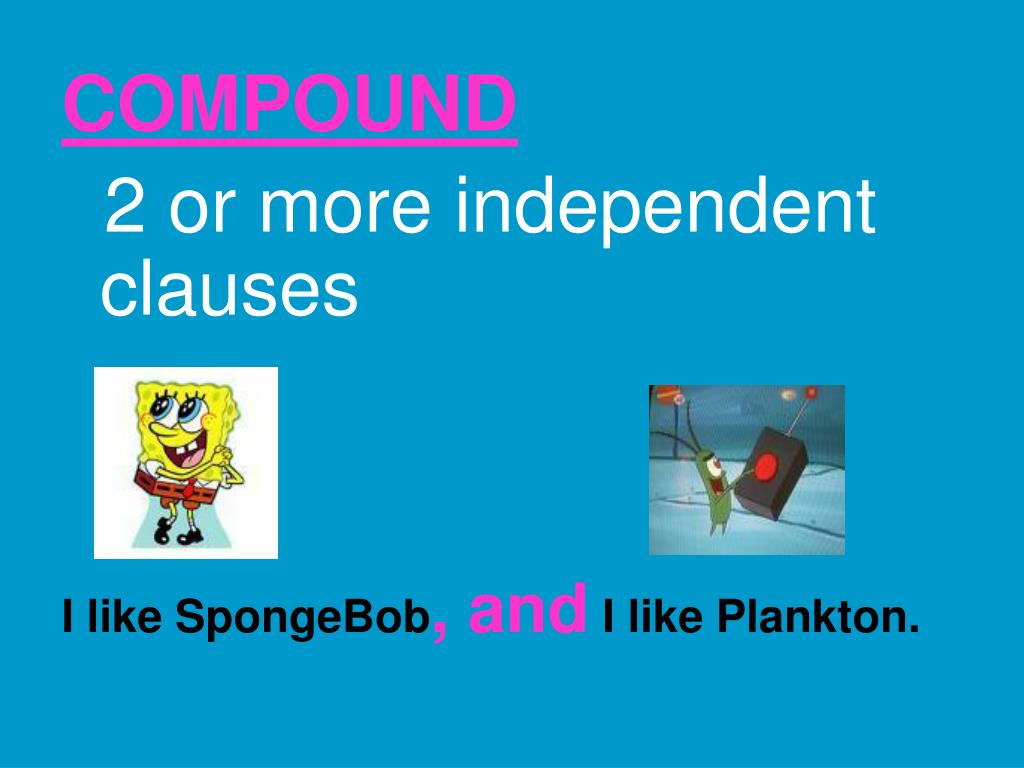 COMPOUND

2 or more independent clauses

I like SpongeBob, and I like Plankton.